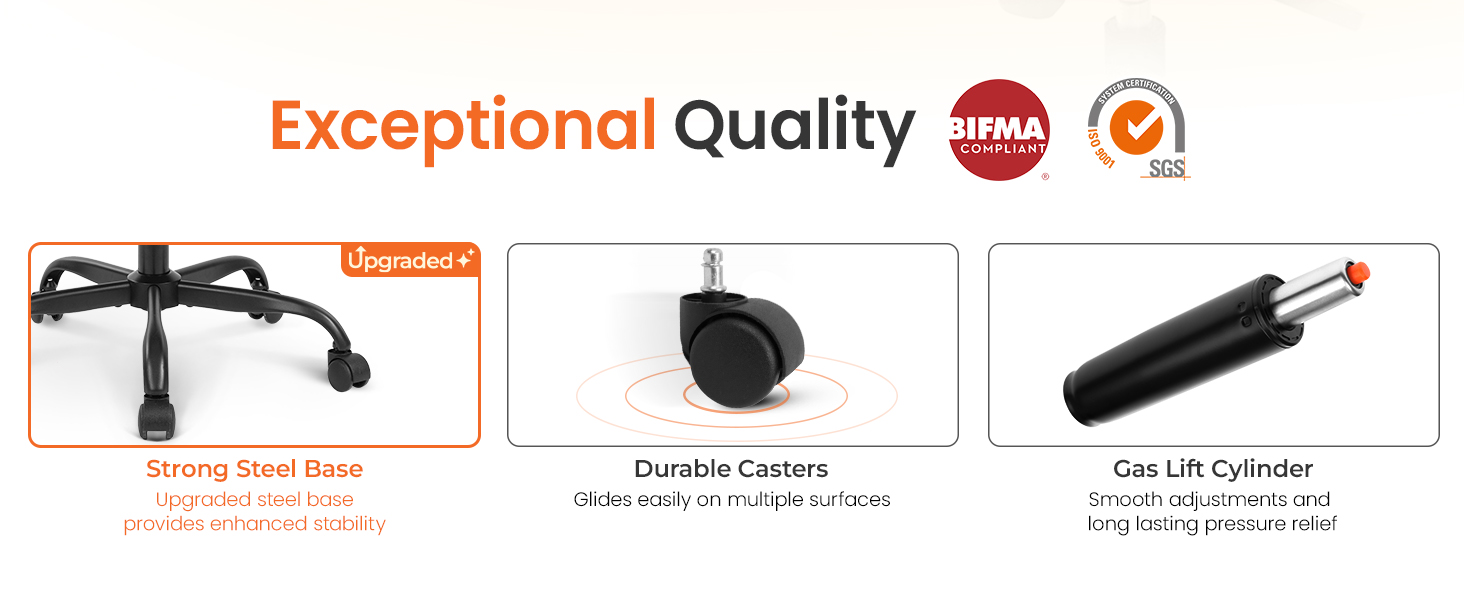 Exceptional Quality

BIFMA COMPLIANT ®

SYSTEM CERTIFICATION ISO 9001 SGS

Upgraded

Strong Steel Base
Upgraded steel base provides enhanced stability

Durable Casters
Glides easily on multiple surfaces

Gas Lift Cylinder
Smooth adjustments and long lasting pressure relief